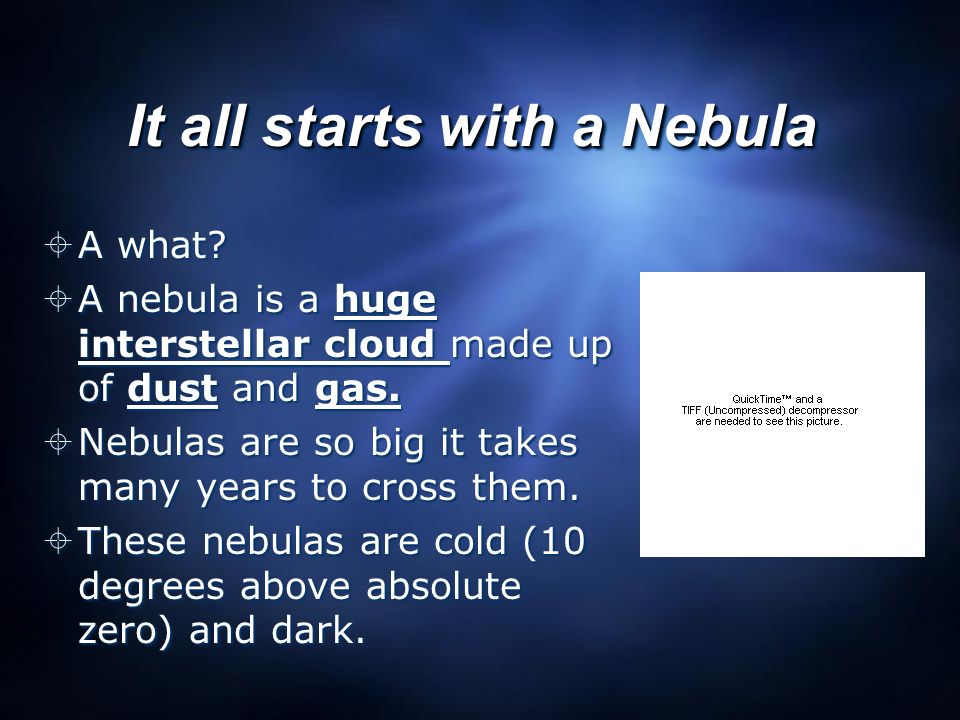 It all starts with a Nebula

A what?

A nebula is a huge interstellar cloud made up of dust and gas.

Nebulas are so big it takes many years to cross them.

These nebulas are cold (10 degrees above absolute zero) and dark.

QuickTime™ and a TIFF (Uncompressed) decompressor are needed to see this picture.